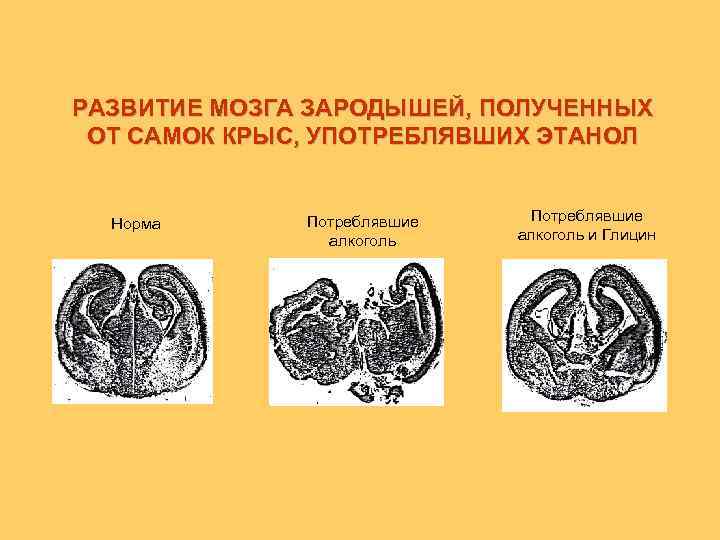 РАЗВИТИЕ МОЗГА ЗАРОДЫШЕЙ, ПОЛУЧЕННЫХ ОТ САМОК КРЫС, УПОТРЕБЛЯВШИХ ЭТАНОЛ

Норма

Потреблявшие алкоголь

Потреблявшие алкоголь и Глицин